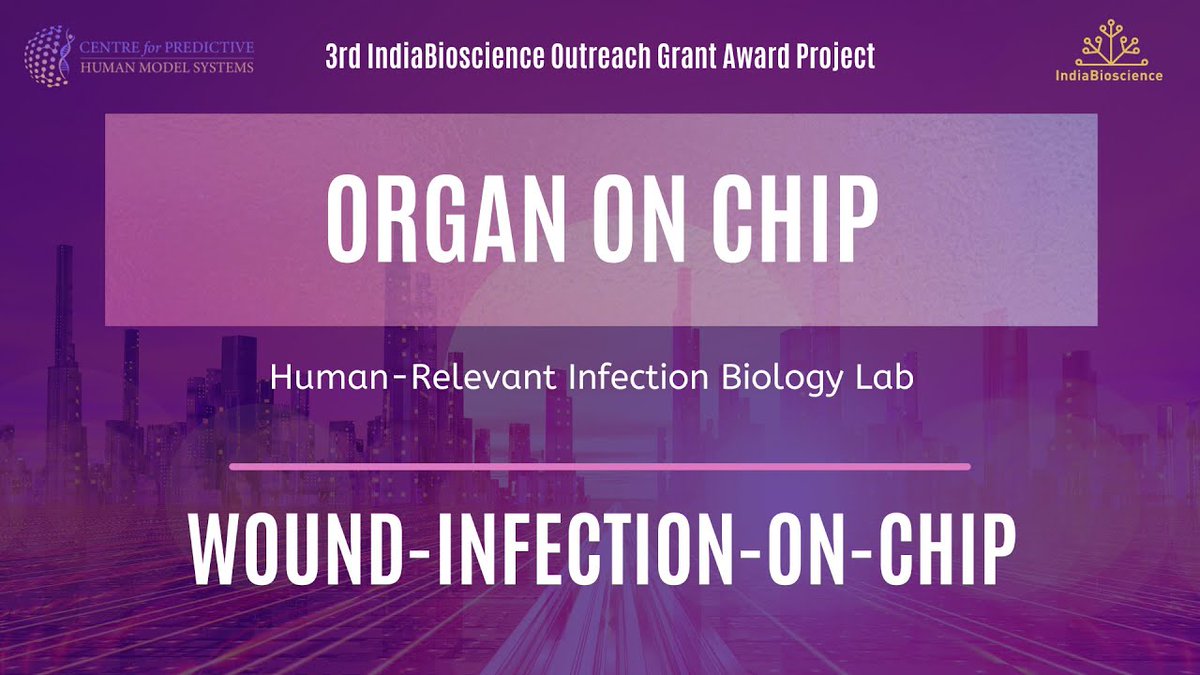 CENTRE for PREDICTIVE
HUMAN MODEL SYSTEMS

3rd IndiaBioscience Outreach Grant Award Project

IndiaBioscience

ORGAN ON CHIP

Human-Relevant Infection Biology Lab

WOUND-INFECTION-ON-CHIP